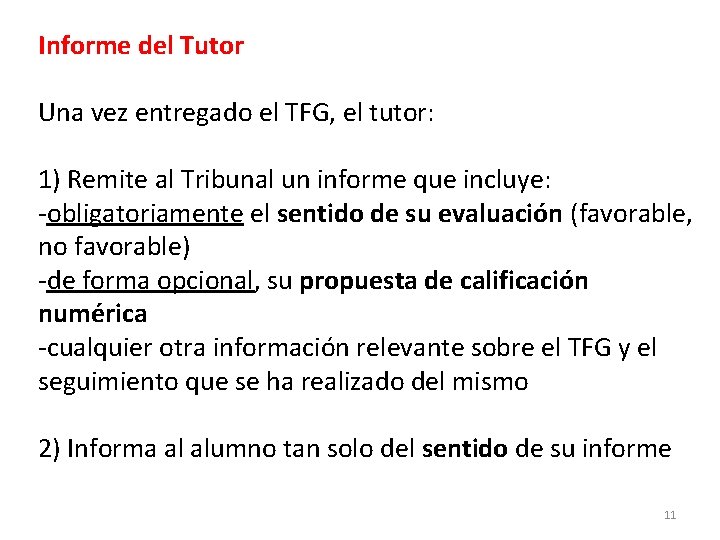 Informe del Tutor

Una vez entregado el TFG, el tutor:

1) Remite al Tribunal un informe que incluye:
-obligatoriamente el sentido de su evaluación (favorable, no favorable)
-de forma opcional, su propuesta de calificación numérica
-cualquier otra información relevante sobre el TFG y el seguimiento que se ha realizado del mismo

2) Informa al alumno tan solo del sentido de su informe

11